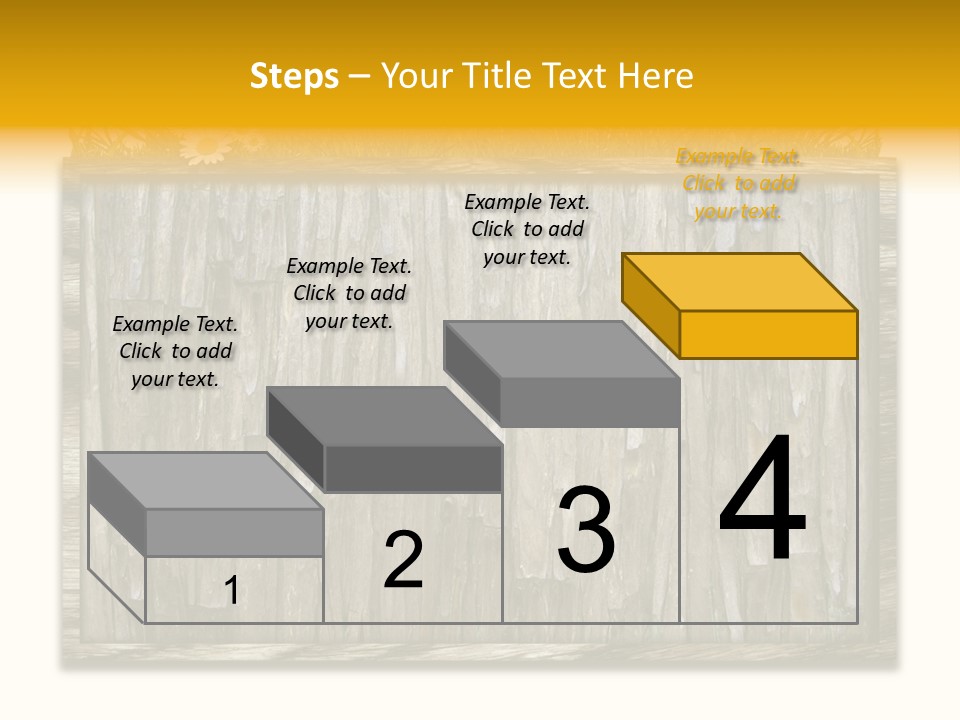 Steps – Your Title Text Here

Example Text. Click to add your text.

Example Text. Click to add your text.

Example Text. Click to add your text.

Example Text. Click to add your text.

1

2

3

4